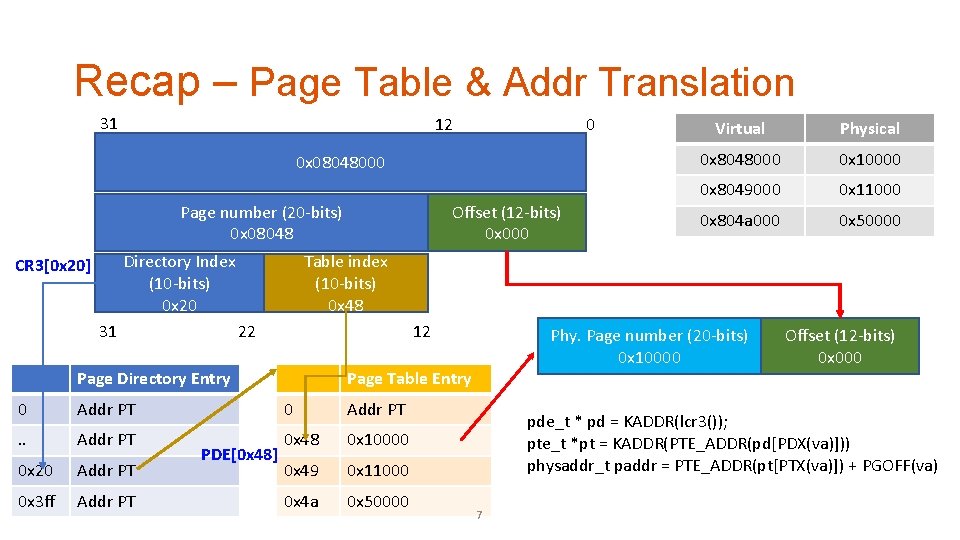 Recap – Page Table & Addr Translation

31 12 0

0x08048000

Page number (20-bits)
0x08048

Offset (12-bits)
0x000

CR3[0x20]

Directory Index
(10-bits)
0x20

Table index
(10-bits)
0x48

31 22 12

| Virtual | Physical |
|---|---|
| 0x8048000 | 0x10000 |
| 0x8049000 | 0x11000 |
| 0x804a000 | 0x50000 |

Phy. Page number (20-bits)
0x10000

Offset (12-bits)
0x000

| | Page Directory Entry |
|---|---|
| 0 | Addr PT |
| .. | Addr PT |
| 0x20 | Addr PT |
| 0x3ff | Addr PT |

PDE[0x48]

| | Page Table Entry |
|---|---|
| 0 | Addr PT |
| 0x48 | 0x10000 |
| 0x49 | 0x11000 |
| 0x4a | 0x50000 |

pde_t * pd = KADDR(lcr3());
pte_t *pt = KADDR(PTE_ADDR(pd[PDX(va)]))
physaddr_t paddr = PTE_ADDR(pt[PTX(va)]) + PGOFF(va)

7